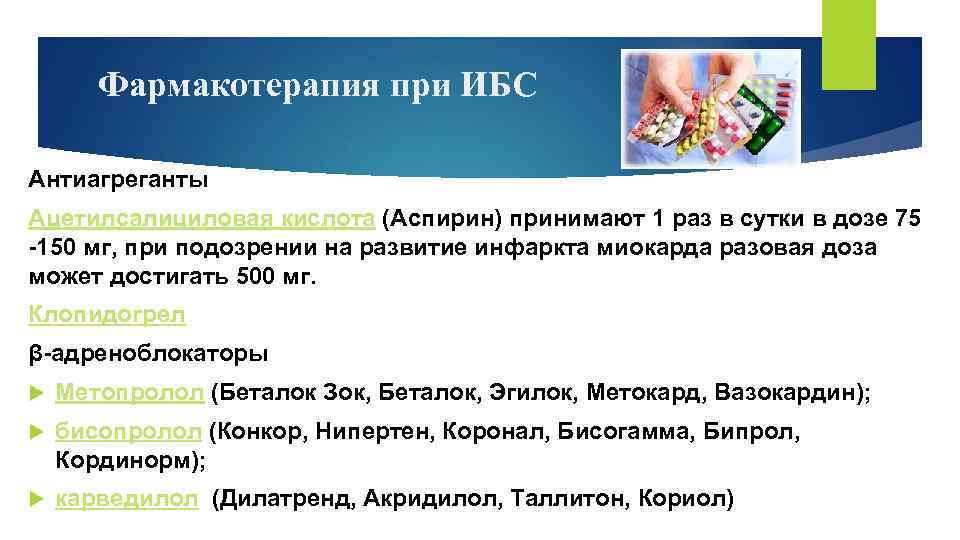 Фармакотерапия при ИБС

Антиагреганты

Ацетилсалициловая кислота (Аспирин) принимают 1 раз в сутки в дозе 75 -150 мг, при подозрении на развитие инфаркта миокарда разовая доза может достигать 500 мг.

Клопидогрел

β-адреноблокаторы

Метопролол (Беталок Зок, Беталок, Эгилок, Метокард, Вазокардин);

бисопролол (Конкор, Нипертен, Коронал, Бисогамма, Бипрол, Кординорм);

карведилол (Дилатренд, Акридилол, Таллитон, Кориол)